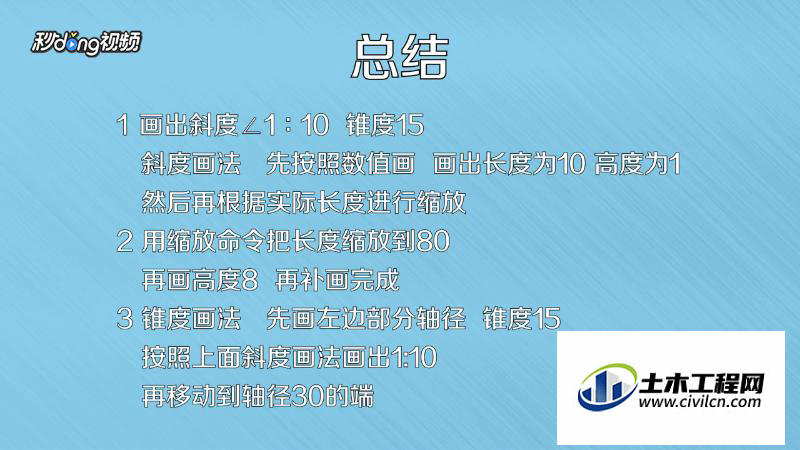 秒dong视频

总结

1 画出斜度∠1：10 锥度15

斜度画法 先按照数值画 画出长度为10 高度为1

然后再根据实际长度进行缩放

2 用缩放命令把长度缩放到80

再画高度8 再补画完成

3 锥度画法 先画左边部分轴径 锥度15

按照上面斜度画法画出1:10

再移动到轴径30的端

土木工程网
www.civilcn.com